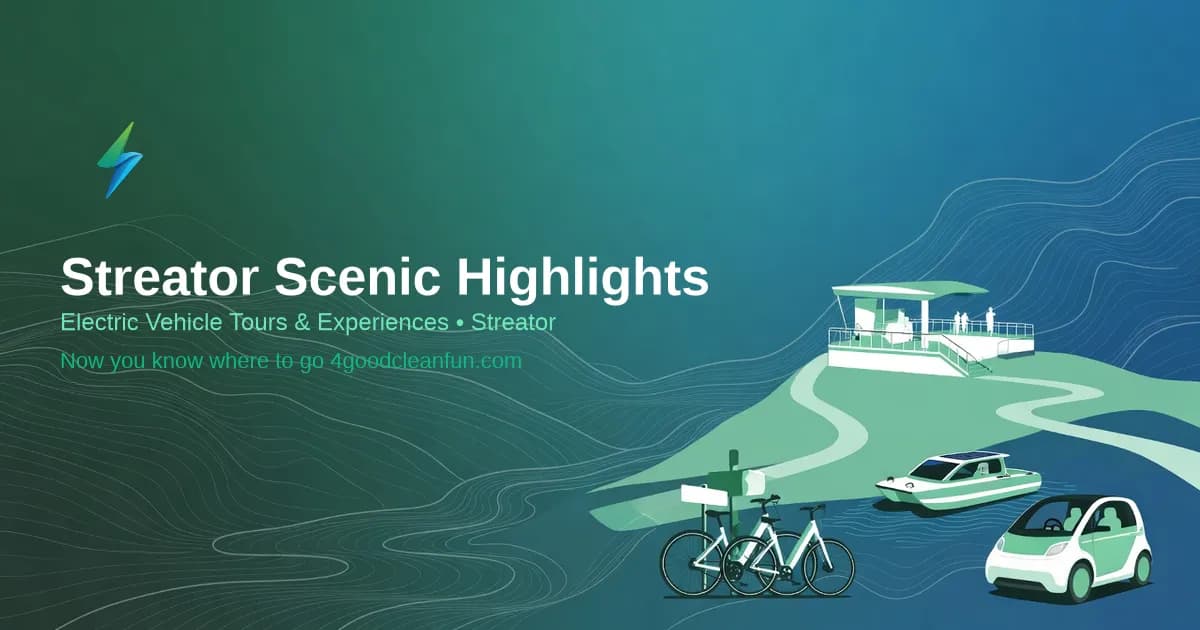 Streator Scenic Highlights
Electric Vehicle Tours & Experiences • Streator
Now you know where to go 4goodcleanfun.com